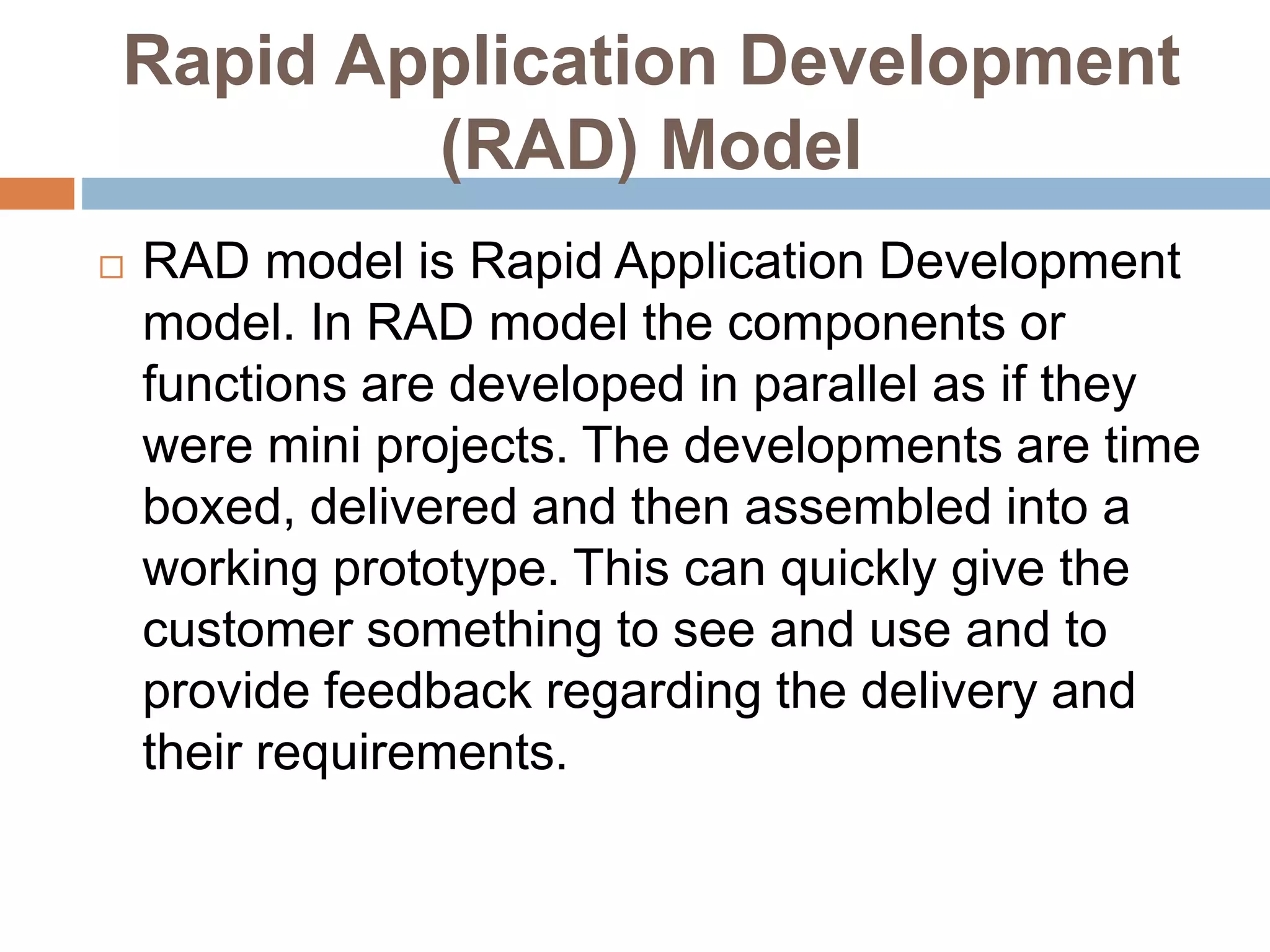 Rapid Application Development (RAD) Model

□ RAD model is Rapid Application Development model. In RAD model the components or functions are developed in parallel as if they were mini projects. The developments are time boxed, delivered and then assembled into a working prototype. This can quickly give the customer something to see and use and to provide feedback regarding the delivery and their requirements.